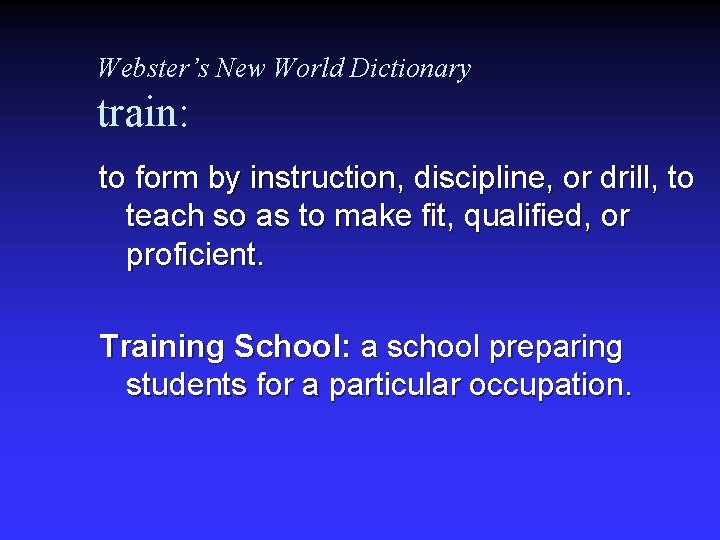 Webster's New World Dictionary
train:

to form by instruction, discipline, or drill, to teach so as to make fit, qualified, or proficient.

Training School: a school preparing students for a particular occupation.